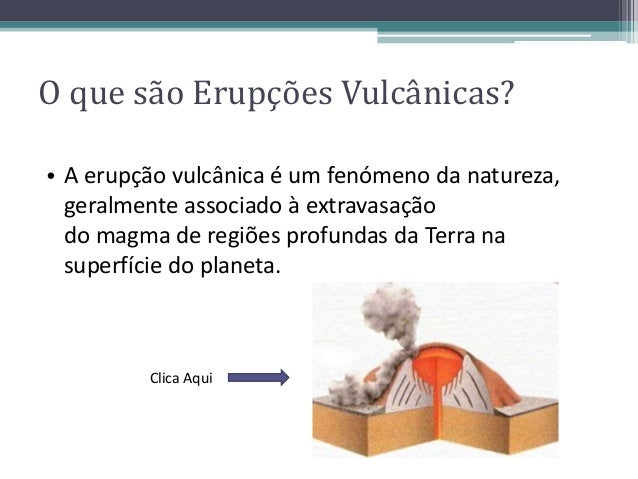 O que são Erupções Vulcânicas?

• A erupção vulcânica é um fenómeno da natureza, geralmente associado à extravasação do magma de regiões profundas da Terra na superfície do planeta.

Clica Aqui